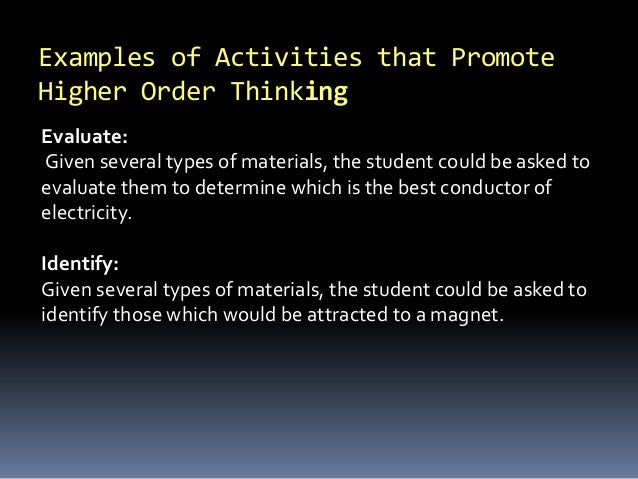 Examples of Activities that Promote Higher Order Thinking

Evaluate:
Given several types of materials, the student could be asked to evaluate them to determine which is the best conductor of electricity.

Identify:
Given several types of materials, the student could be asked to identify those which would be attracted to a magnet.